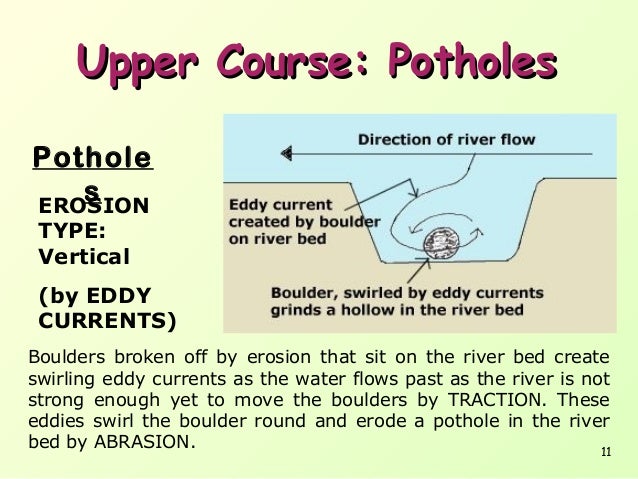 Upper Course: Potholes

Potholes

EROSION TYPE: Vertical

(by EDDY CURRENTS)

Direction of river flow

Eddy current created by boulder on river bed

Boulder, swirled by eddy currents grinds a hollow in the river bed

Boulders broken off by erosion that sit on the river bed create swirling eddy currents as the water flows past as the river is not strong enough yet to move the boulders by TRACTION. These eddies swirl the boulder round and erode a pothole in the river bed by ABRASION.

11